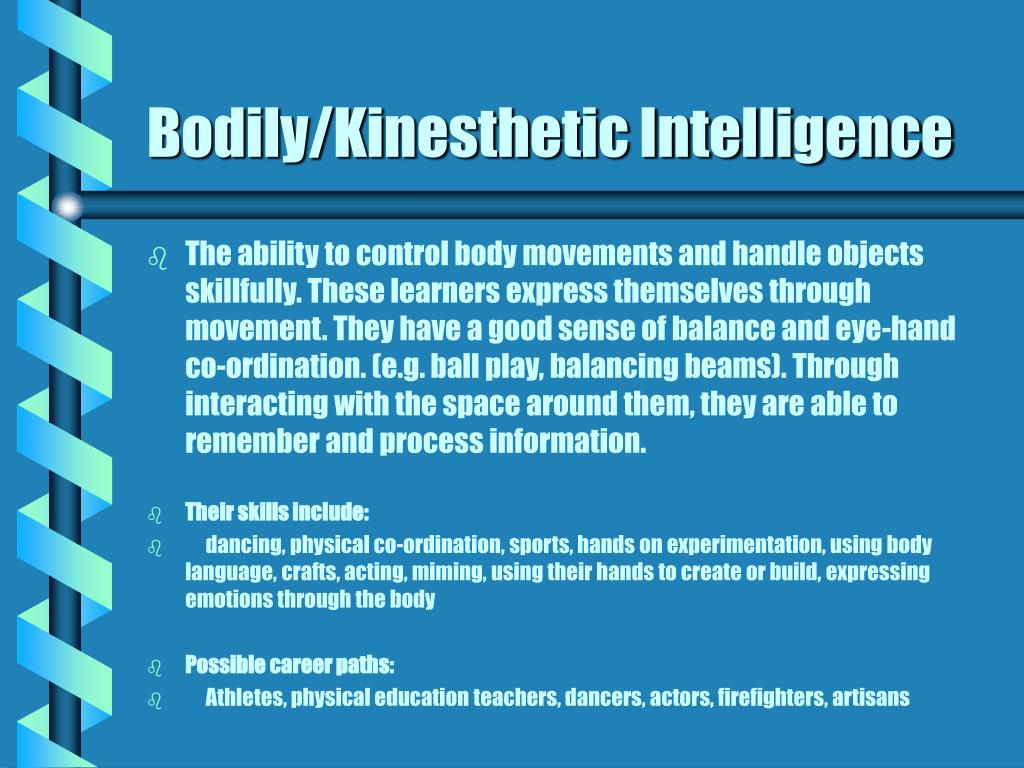 Bodily/Kinesthetic Intelligence

The ability to control body movements and handle objects skillfully. These learners express themselves through movement. They have a good sense of balance and eye-hand co-ordination. (e.g. ball play, balancing beams). Through interacting with the space around them, they are able to remember and process information.

Their skills include:

dancing, physical co-ordination, sports, hands on experimentation, using body language, crafts, acting, miming, using their hands to create or build, expressing emotions through the body

Possible career paths:

Athletes, physical education teachers, dancers, actors, firefighters, artisans